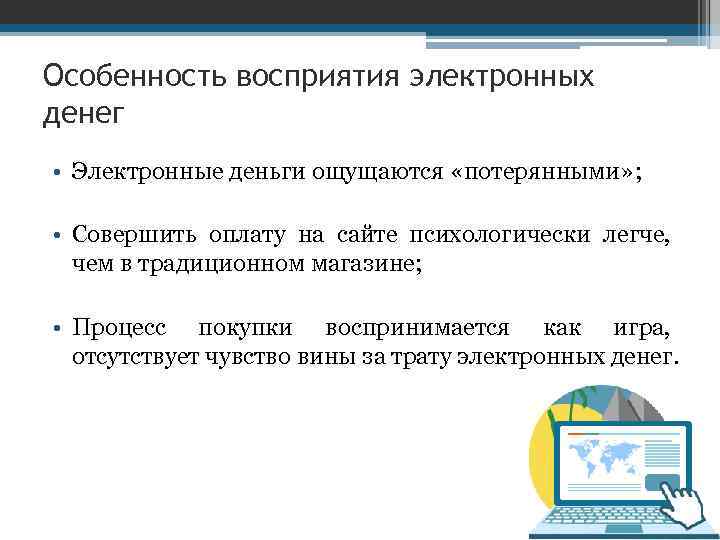 Особенность восприятия электронных денег

• Электронные деньги ощущаются «потерянными»;

• Совершить оплату на сайте психологически легче, чем в традиционном магазине;

• Процесс покупки воспринимается как игра, отсутствует чувство вины за трату электронных денег.